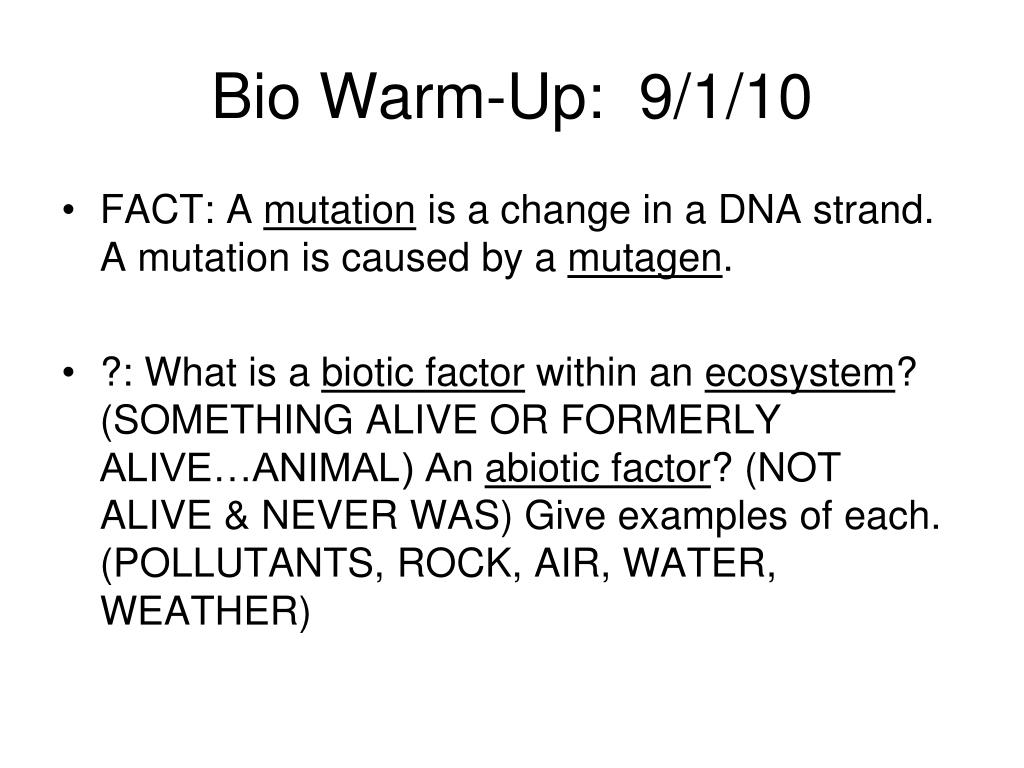 Bio Warm-Up: 9/1/10

• FACT: A mutation is a change in a DNA strand. A mutation is caused by a mutagen.

• ?: What is a biotic factor within an ecosystem? (SOMETHING ALIVE OR FORMERLY ALIVE…ANIMAL) An abiotic factor? (NOT ALIVE & NEVER WAS) Give examples of each. (POLLUTANTS, ROCK, AIR, WATER, WEATHER)